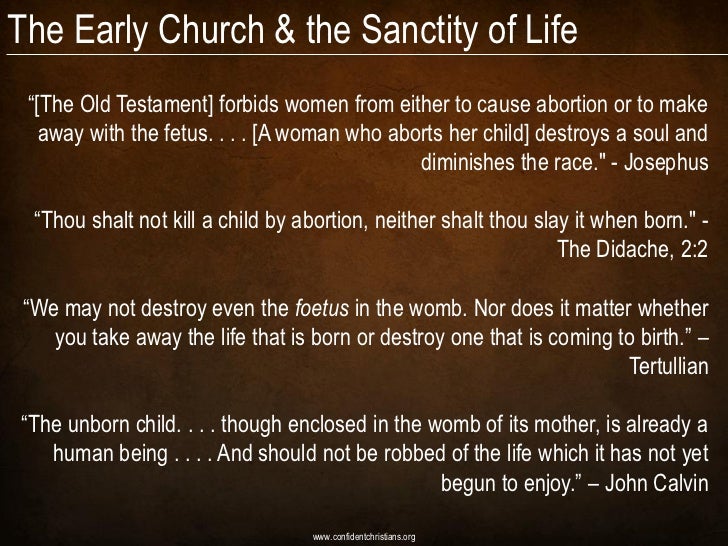 The Early Church & the Sanctity of Life

“[The Old Testament] forbids women from either to cause abortion or to make away with the fetus. . . . [A woman who aborts her child] destroys a soul and diminishes the race." - Josephus

“Thou shalt not kill a child by abortion, neither shalt thou slay it when born." - The Didache, 2:2

“We may not destroy even the foetus in the womb. Nor does it matter whether you take away the life that is born or destroy one that is coming to birth.” – Tertullian

“The unborn child. . . . though enclosed in the womb of its mother, is already a human being . . . . And should not be robbed of the life which it has not yet begun to enjoy.” – John Calvin

www.confidentchristians.org